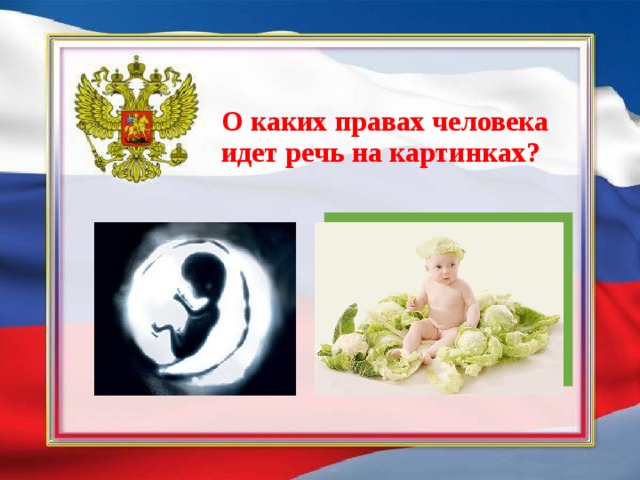 О каких правах человека идет речь на картинках?